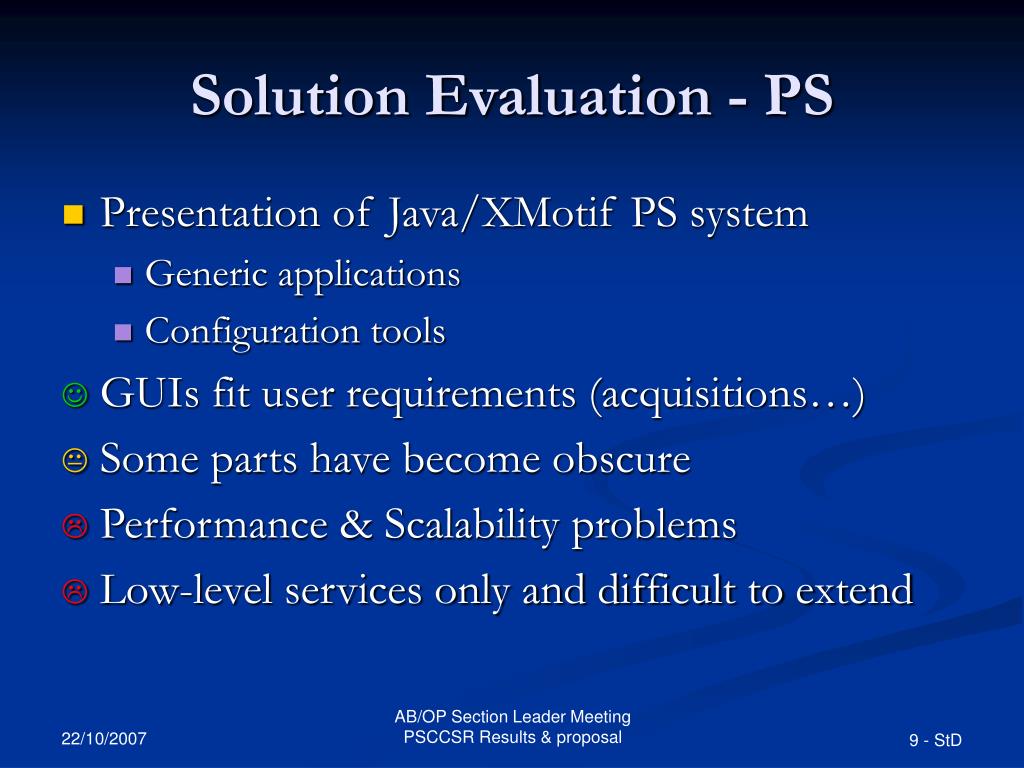 Solution Evaluation - PS

Presentation of Java/XMotif PS system

Generic applications

Configuration tools

☺ GUIs fit user requirements (acquisitions…)

😐 Some parts have become obscure

☹ Performance & Scalability problems

☹ Low-level services only and difficult to extend

22/10/2007

AB/OP Section Leader Meeting
PSCCSR Results & proposal

9 - StD